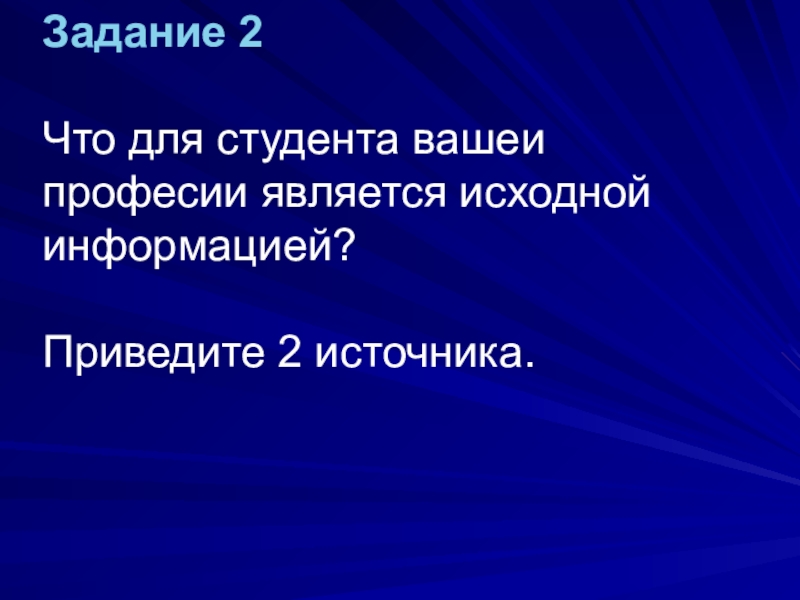 Задание 2

Что для студента вашеи професии является исходной информацией?

Приведите 2 источника.